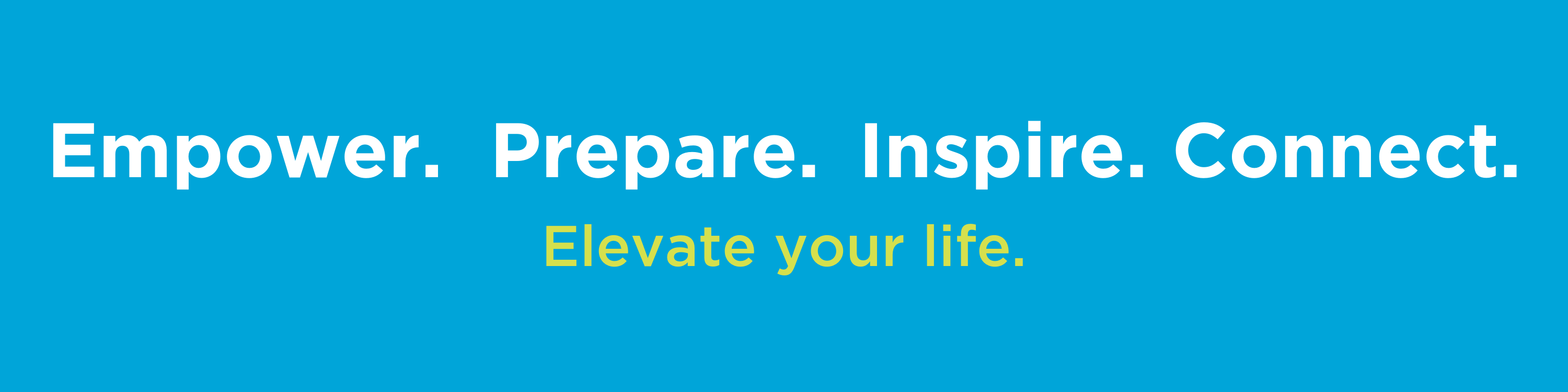 Empower. Prepare. Inspire. Connect.

Elevate your life.